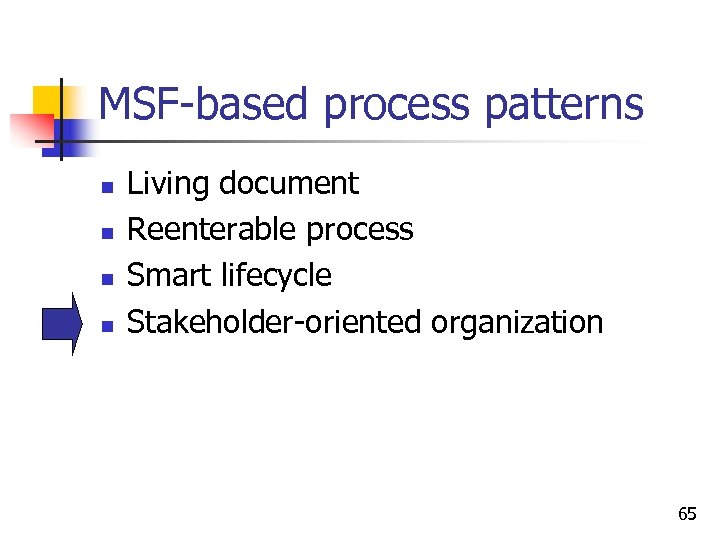 MSF-based process patterns

- Living document
- Reenterable process
- Smart lifecycle
- Stakeholder-oriented organization

65